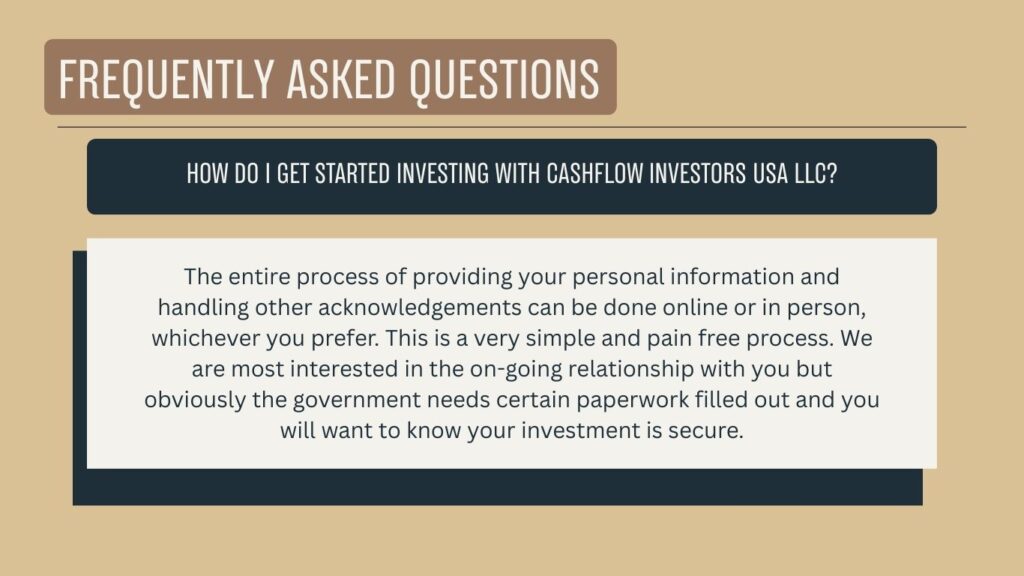 FREQUENTLY ASKED QUESTIONS

HOW DO I GET STARTED INVESTING WITH CASHFLOW INVESTORS USA LLC?

The entire process of providing your personal information and handling other acknowledgements can be done online or in person, whichever you prefer. This is a very simple and pain free process. We are most interested in the on-going relationship with you but obviously the government needs certain paperwork filled out and you will want to know your investment is secure.